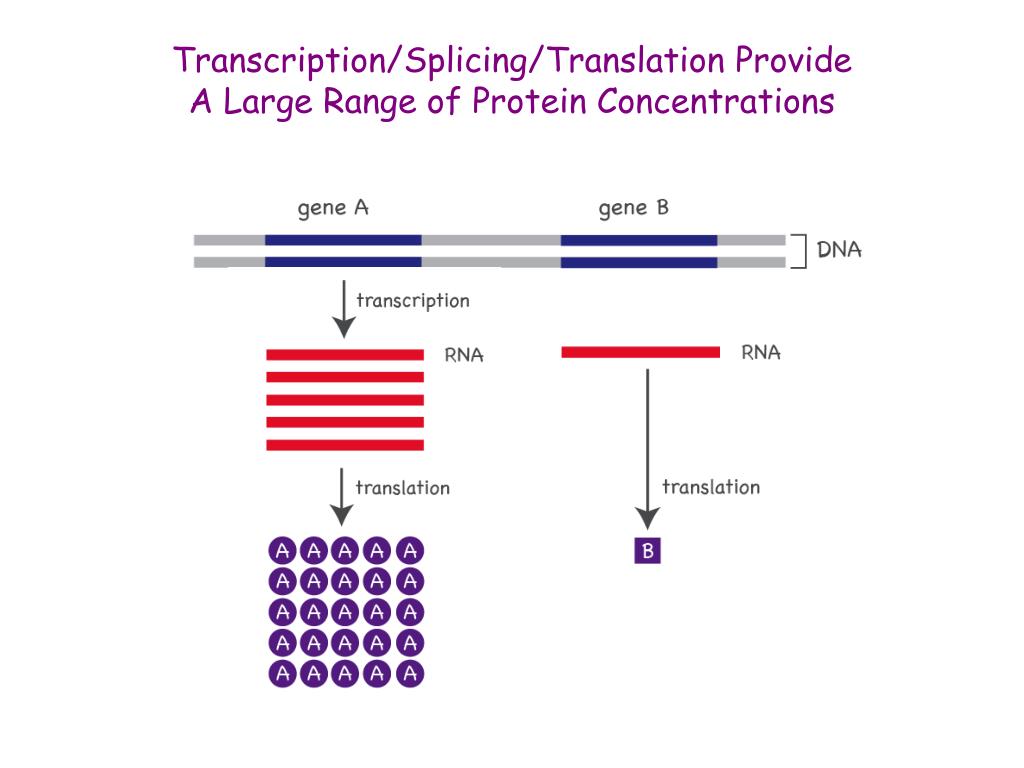 Transcription/Splicing/Translation Provide
A Large Range of Protein Concentrations

gene A

gene B

DNA

transcription

RNA

RNA

translation

translation

A A A A A
A A A A A
A A A A A
A A A A A
A A A A A

B